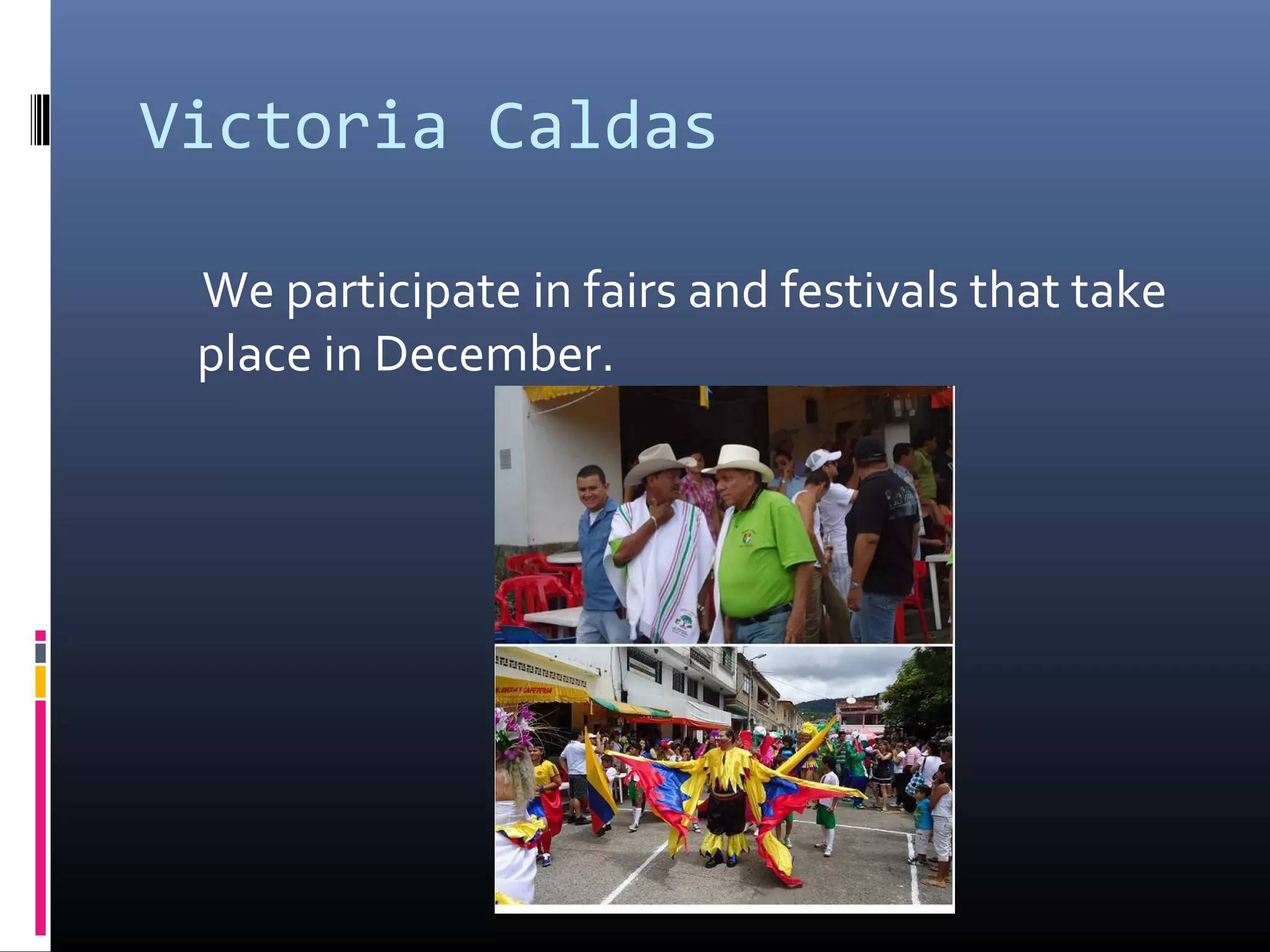 Victoria Caldas

We participate in fairs and festivals that take place in December.